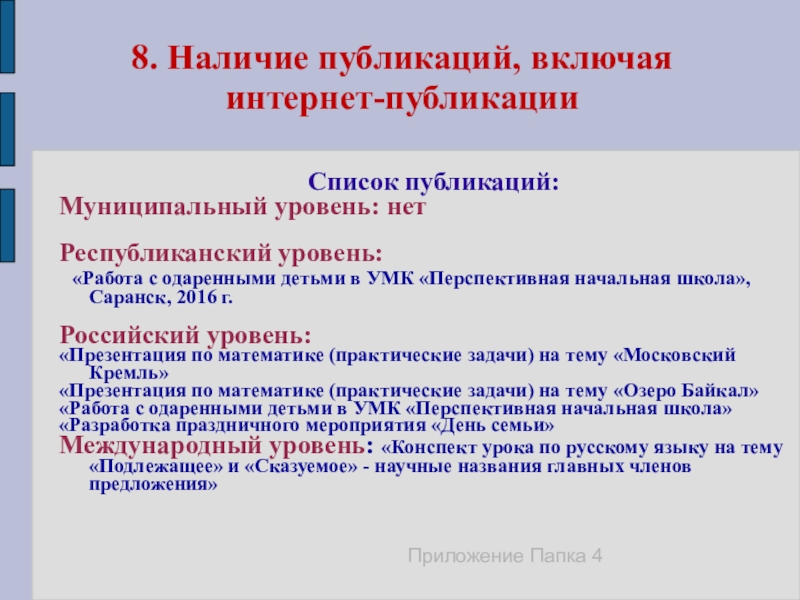 8. Наличие публикаций, включая интернет-публикации

Список публикаций:
Муниципальный уровень: нет

Республиканский уровень:
«Работа с одаренными детьми в УМК «Перспективная начальная школа», Саранск, 2016 г.

Российский уровень:
«Презентация по математике (практические задачи) на тему «Московский Кремль»
«Презентация по математике (практические задачи) на тему «Озеро Байкал»
«Работа с одаренными детьми в УМК «Перспективная начальная школа»
«Разработка праздничного мероприятия «День семьи»
Международный уровень: «Конспект урока по русскому языку на тему «Подлежащее» и «Сказуемое» - научные названия главных членов предложения»

Приложение Папка 4